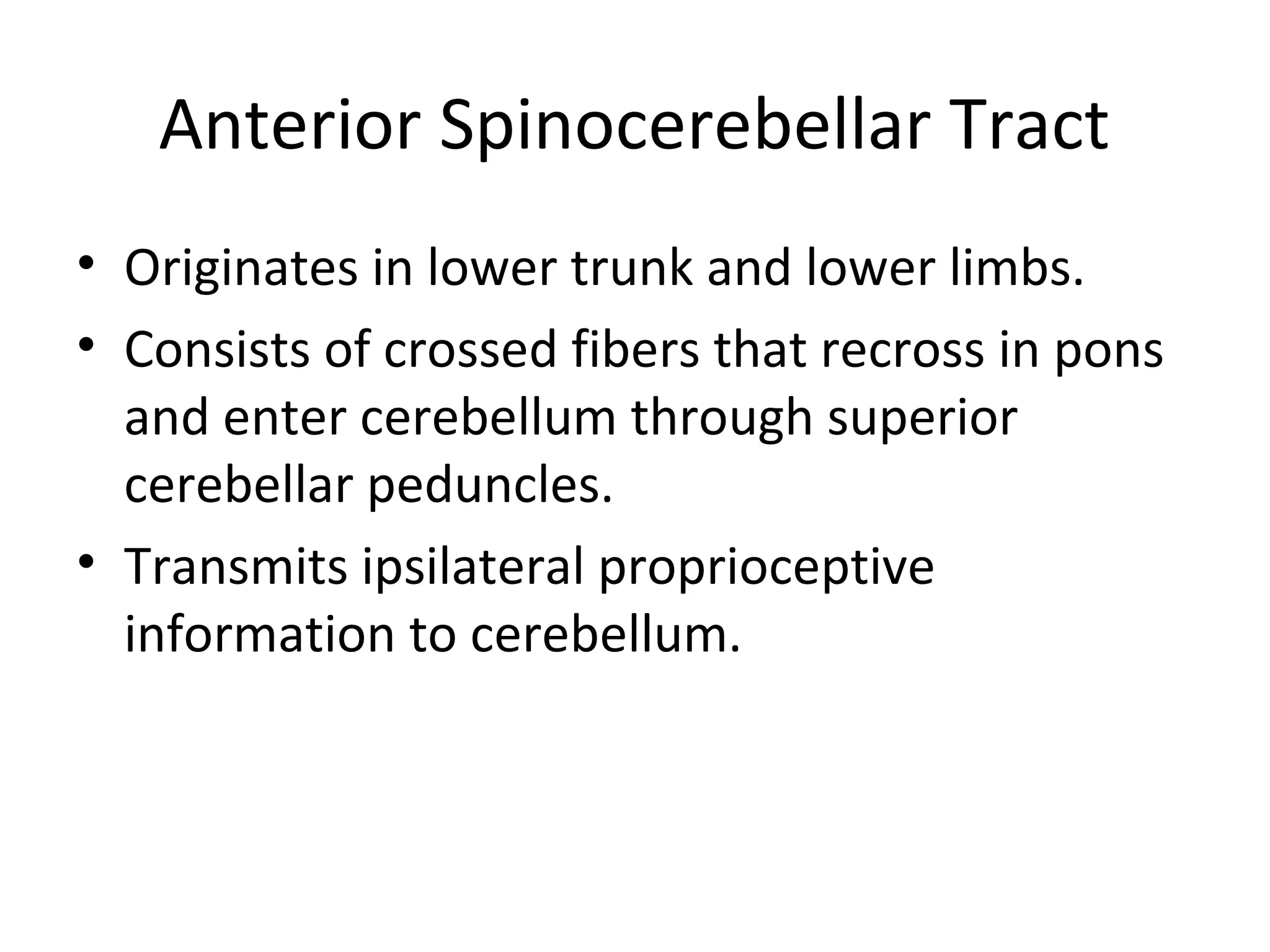 Anterior Spinocerebellar Tract

• Originates in lower trunk and lower limbs.
• Consists of crossed fibers that recross in pons and enter cerebellum through superior cerebellar peduncles.
• Transmits ipsilateral proprioceptive information to cerebellum.